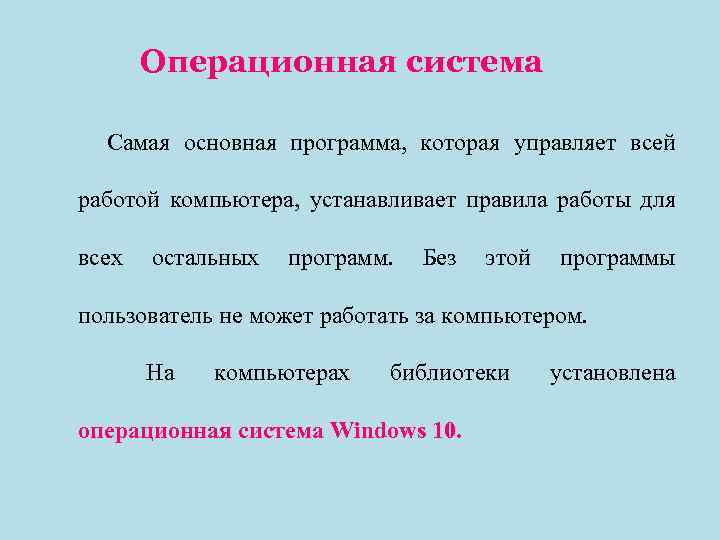 Операционная система

Самая основная программа, которая управляет всей работой компьютера, устанавливает правила работы для всех остальных программ. Без этой программы пользователь не может работать за компьютером.

На компьютерах библиотеки установлена операционная система Windows 10.